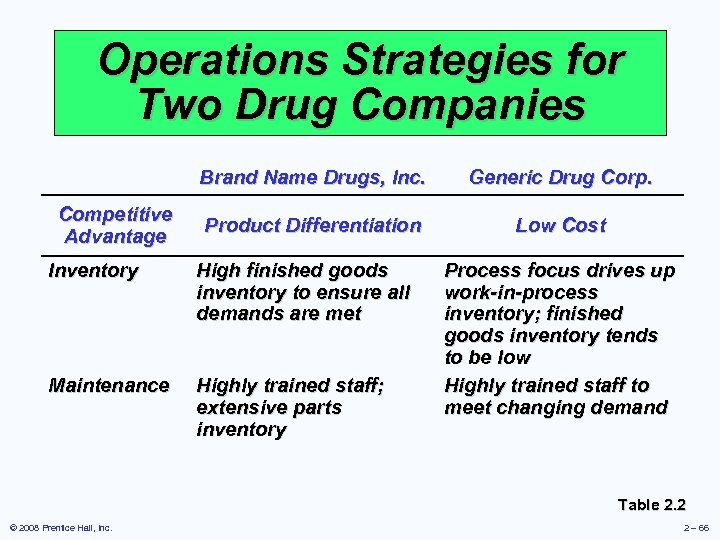 Operations Strategies for Two Drug Companies

| | Brand Name Drugs, Inc. | Generic Drug Corp. |
|---|---|---|
| Competitive Advantage | Product Differentiation | Low Cost |
| Inventory | High finished goods inventory to ensure all demands are met | Process focus drives up work-in-process inventory; finished goods inventory tends to be low |
| Maintenance | Highly trained staff; extensive parts inventory | Highly trained staff to meet changing demand |

Table 2.2

© 2008 Prentice Hall, Inc.

2 – 66